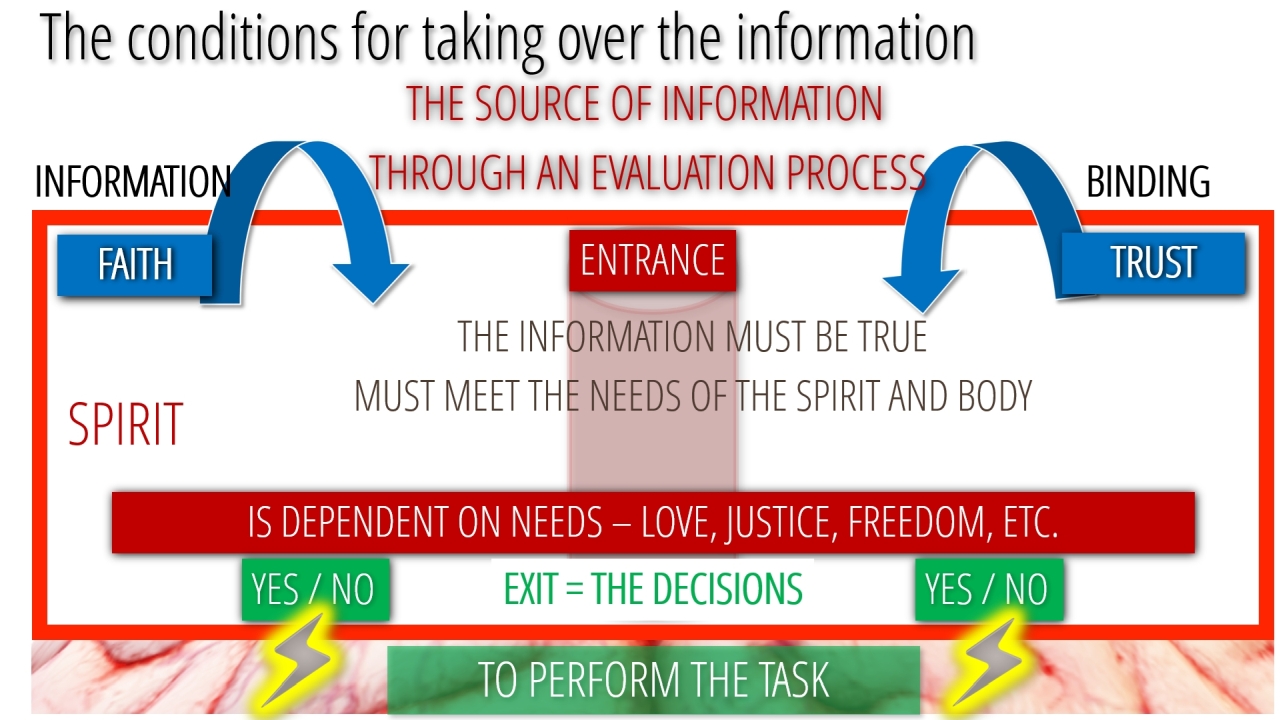 The conditions for taking over the information

THE SOURCE OF INFORMATION

THROUGH AN EVALUATION PROCESS

INFORMATION

BINDING

FAITH

ENTRANCE

TRUST

THE INFORMATION MUST BE TRUE

MUST MEET THE NEEDS OF THE SPIRIT AND BODY

SPIRIT

IS DEPENDENT ON NEEDS – LOVE, JUSTICE, FREEDOM, ETC.

YES / NO

EXIT = THE DECISIONS

YES / NO

TO PERFORM THE TASK